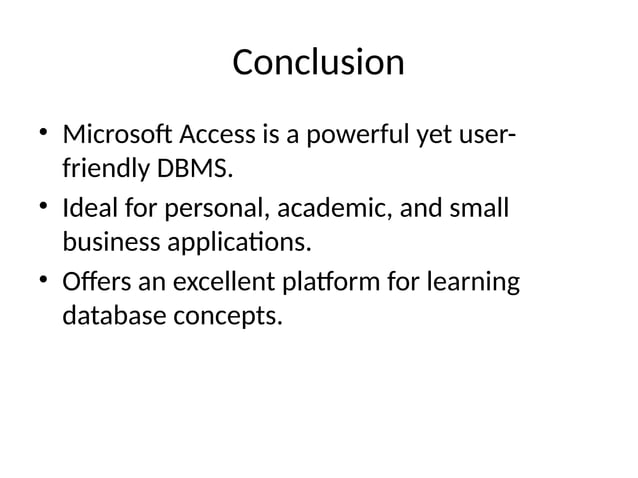 Conclusion

• Microsoft Access is a powerful yet user-friendly DBMS.
• Ideal for personal, academic, and small business applications.
• Offers an excellent platform for learning database concepts.